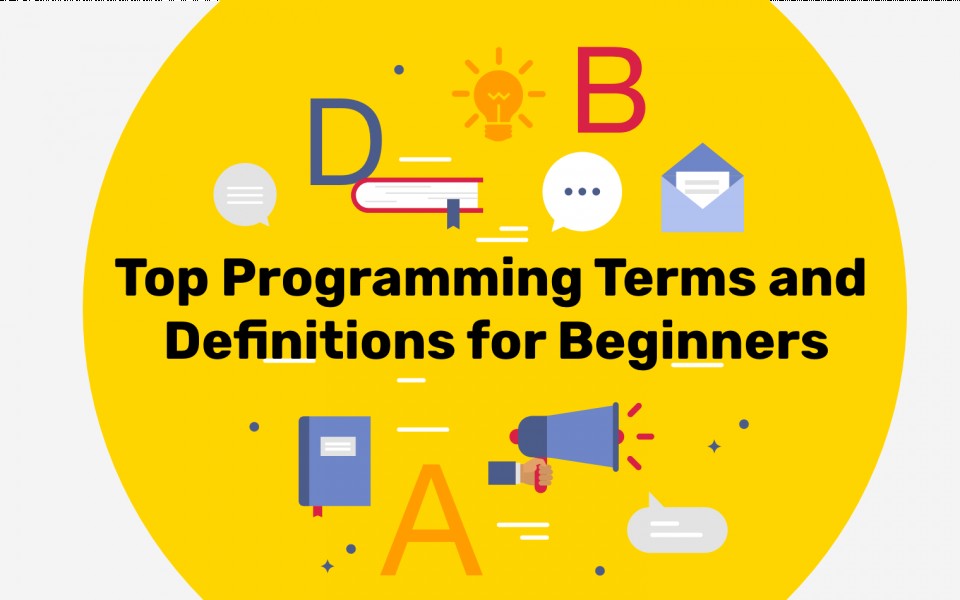 D B

Top Programming Terms and Definitions for Beginners

A